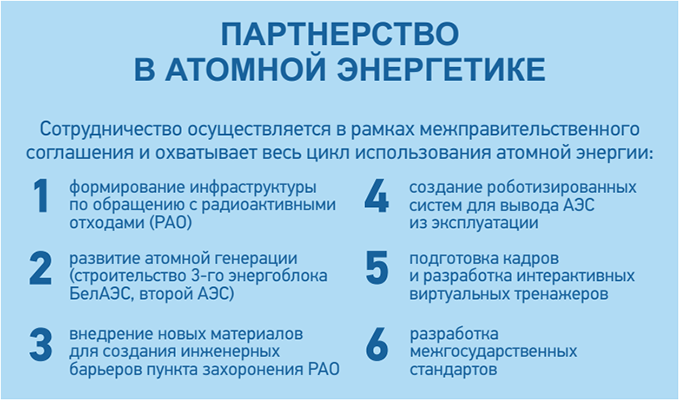 ПАРТНЕРСТВО
В АТОМНОЙ ЭНЕРГЕТИКЕ

Сотрудничество осуществляется в рамках межправительственного соглашения и охватывает весь цикл использования атомной энергии:

1 формирование инфраструктуры по обращению с радиоактивными отходами (РАО)

2 развитие атомной генерации (строительство 3-го энергоблока БелАЭС, второй АЭС)

3 внедрение новых материалов для создания инженерных барьеров пункта захоронения РАО

4 создание роботизированных систем для вывода АЭС из эксплуатации

5 подготовка кадров и разработка интерактивных виртуальных тренажеров

6 разработка межгосударственных стандартов